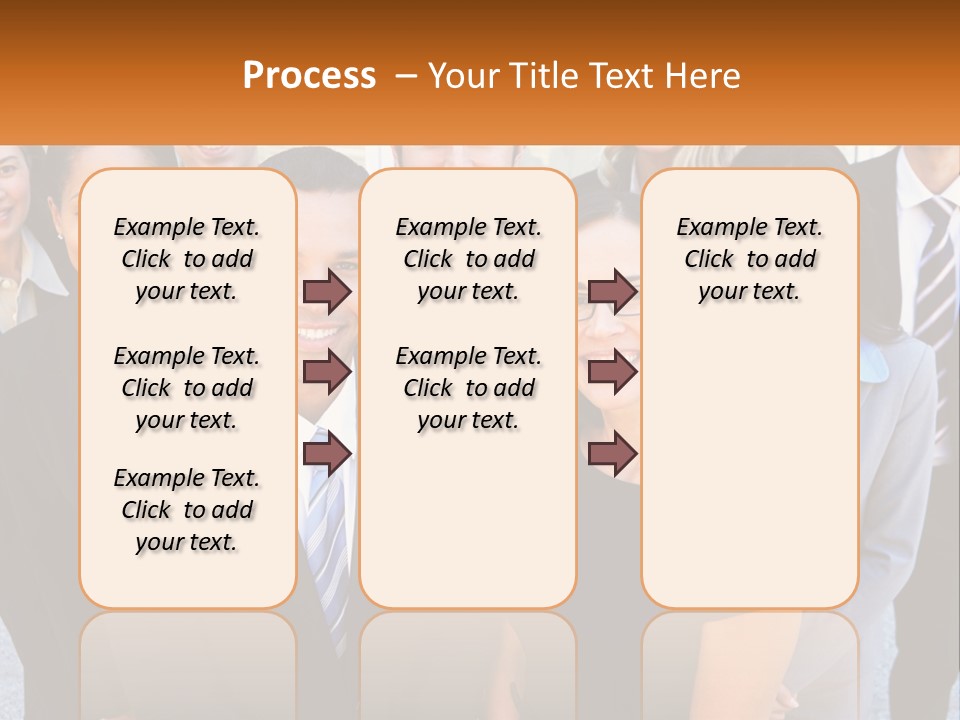 Process – Your Title Text Here

Example Text. Click to add your text.

Example Text. Click to add your text.

Example Text. Click to add your text.

Example Text. Click to add your text.

Example Text. Click to add your text.

Example Text. Click to add your text.